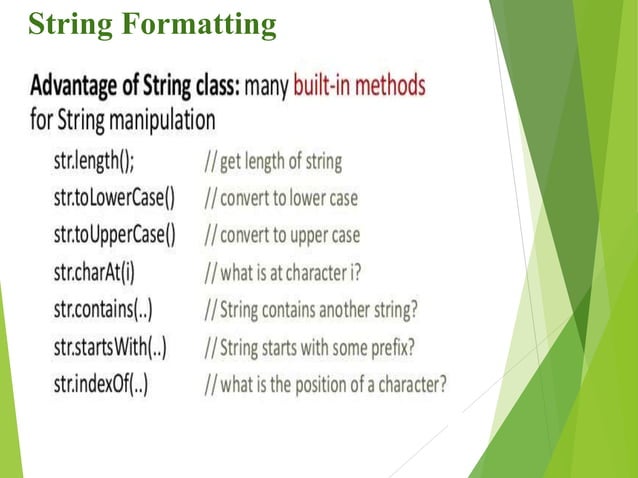 String Formatting

Advantage of String class: many built-in methods for String manipulation

str.length(); // get length of string
str.toLowerCase() // convert to lower case
str.toUpperCase() // convert to upper case
str.charAt(i) // what is at character i?
str.contains(..) // String contains another string?
str.startsWith(..) // String starts with some prefix?
str.indexOf(..) // what is the position of a character?